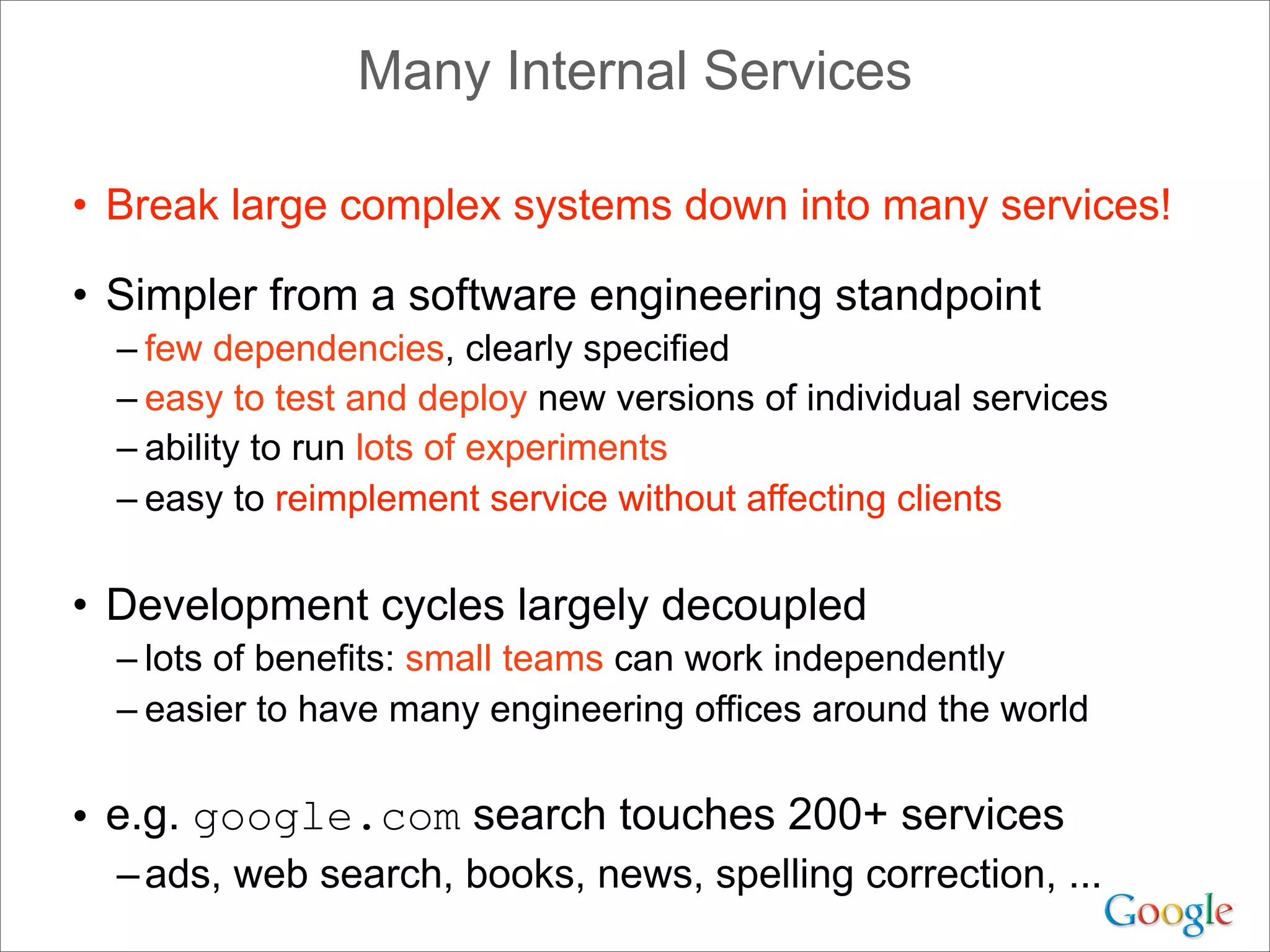 Many Internal Services

• Break large complex systems down into many services!

• Simpler from a software engineering standpoint
– few dependencies, clearly specified
– easy to test and deploy new versions of individual services
– ability to run lots of experiments
– easy to reimplement service without affecting clients

• Development cycles largely decoupled
– lots of benefits: small teams can work independently
– easier to have many engineering offices around the world

• e.g. google.com search touches 200+ services
– ads, web search, books, news, spelling correction, ...

Google